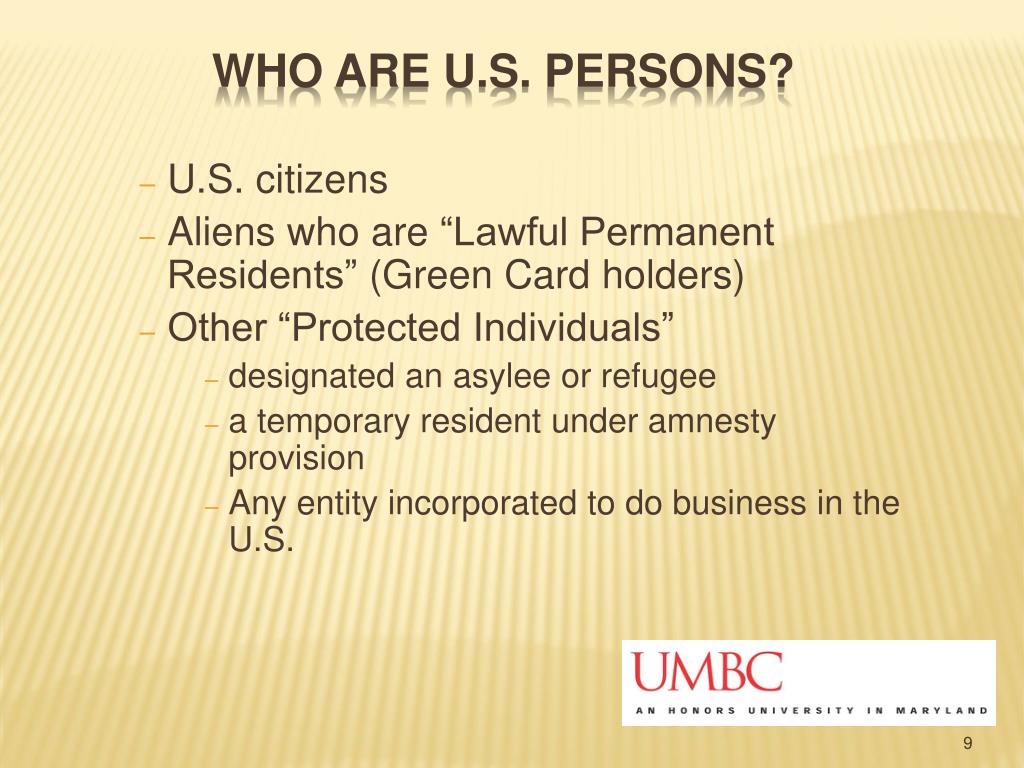 WHO ARE U.S. PERSONS?

– U.S. citizens
– Aliens who are “Lawful Permanent Residents” (Green Card holders)
– Other “Protected Individuals”
 – designated an asylee or refugee
 – a temporary resident under amnesty provision
 – Any entity incorporated to do business in the U.S.

UMBC
AN HONORS UNIVERSITY IN MARYLAND

9